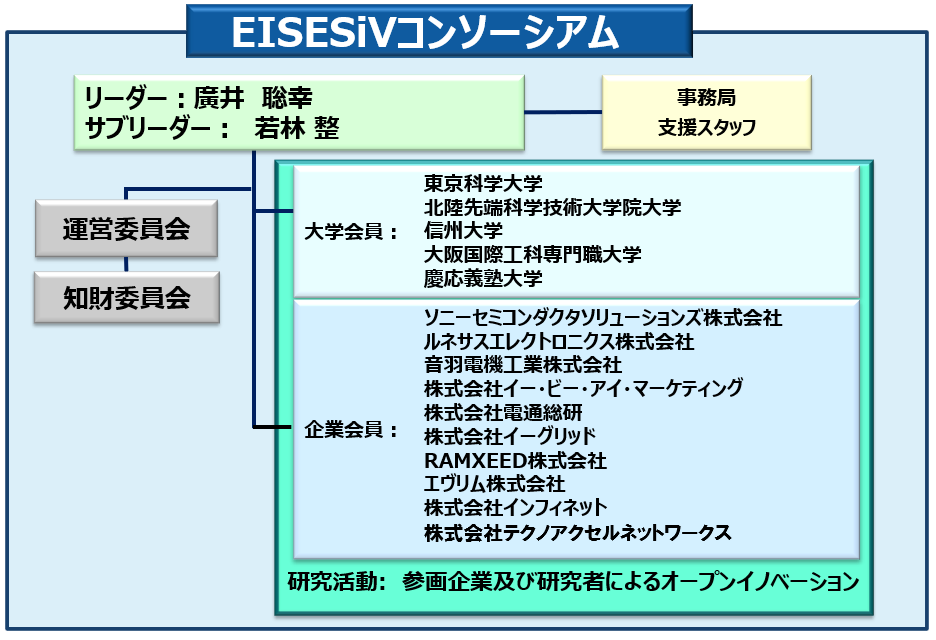 EISESiVコンソーシアム

リーダー：廣井　聡幸
サブリーダー：　若林 整

事務局
支援スタッフ

運営委員会

知財委員会

大学会員：
東京科学大学
北陸先端科学技術大学院大学
信州大学
大阪国際工科専門職大学
慶応義塾大学

企業会員：
ソニーセミコンダクタソリューションズ株式会社
ルネサスエレクトロニクス株式会社
音羽電機工業株式会社
株式会社イー・ビー・アイ・マーケティング
株式会社電通総研
株式会社イーグリッド
RAMXEED株式会社
エヴリム株式会社
株式会社インフィネット
株式会社テクノアクセルネットワークス

研究活動:　参画企業及び研究者によるオープンイノベーション